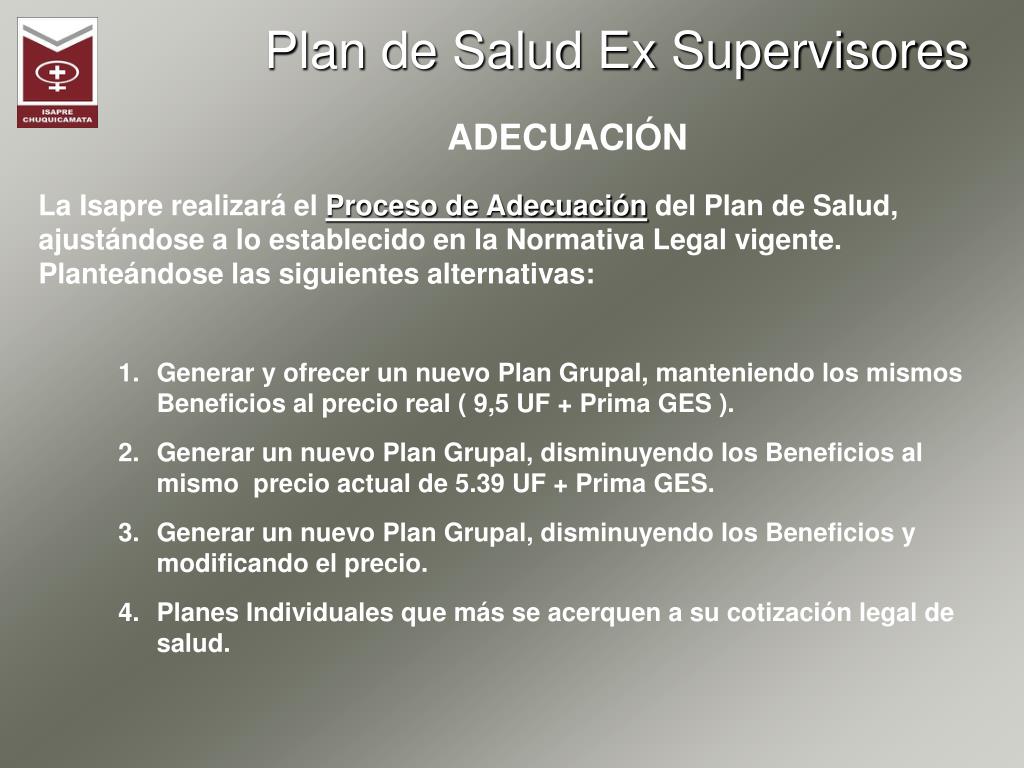 ISAPRE CHUQUICAMATA

Plan de Salud Ex Supervisores

ADECUACIÓN

La Isapre realizará el Proceso de Adecuación del Plan de Salud, ajustándose a lo establecido en la Normativa Legal vigente. Planteándose las siguientes alternativas:

1. Generar y ofrecer un nuevo Plan Grupal, manteniendo los mismos Beneficios al precio real ( 9,5 UF + Prima GES ).
2. Generar un nuevo Plan Grupal, disminuyendo los Beneficios al mismo precio actual de 5.39 UF + Prima GES.
3. Generar un nuevo Plan Grupal, disminuyendo los Beneficios y modificando el precio.
4. Planes Individuales que más se acerquen a su cotización legal de salud.